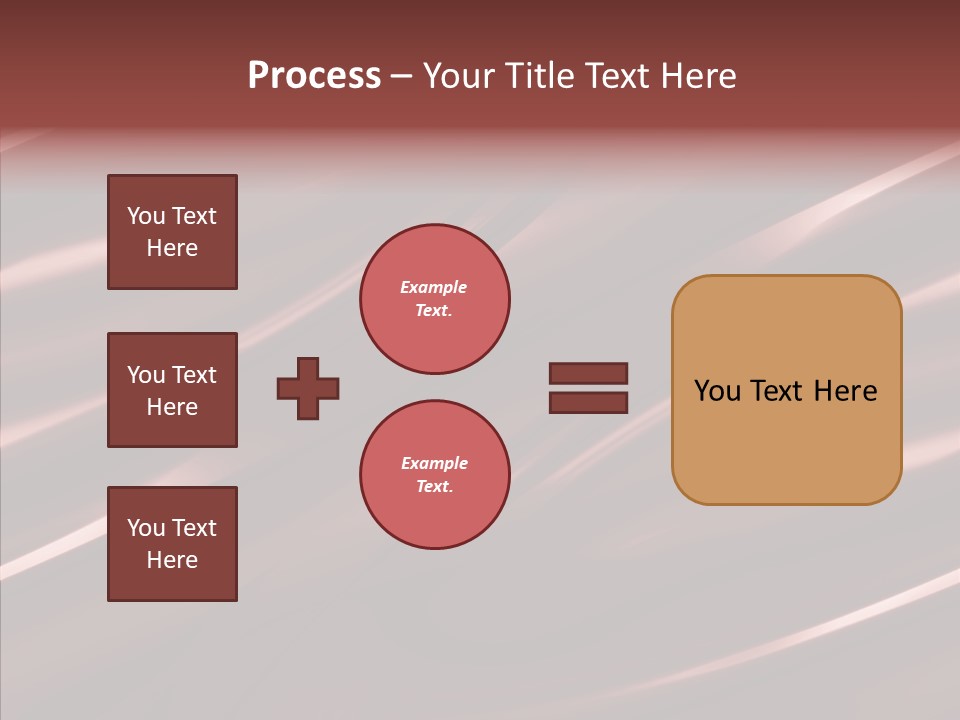 Process – Your Title Text Here

You Text Here

You Text Here

You Text Here

Example Text.

Example Text.

You Text Here